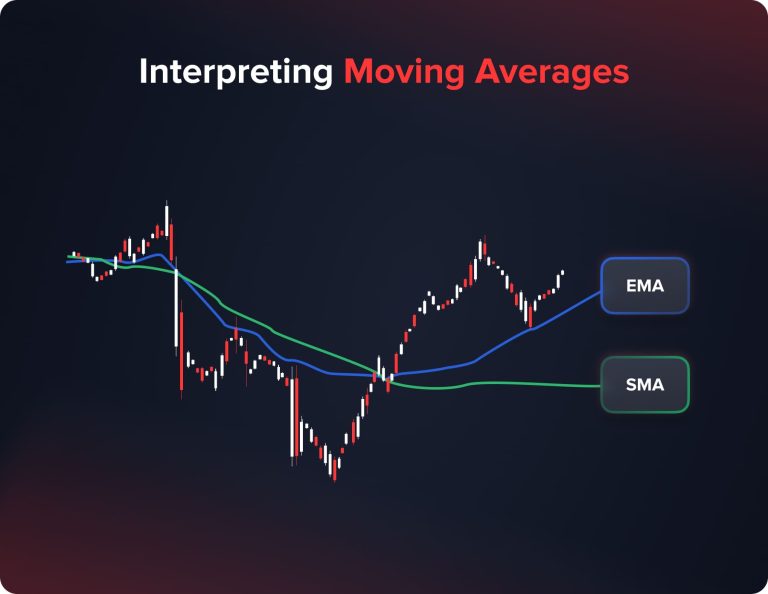 Interpreting Moving Averages

EMA

SMA